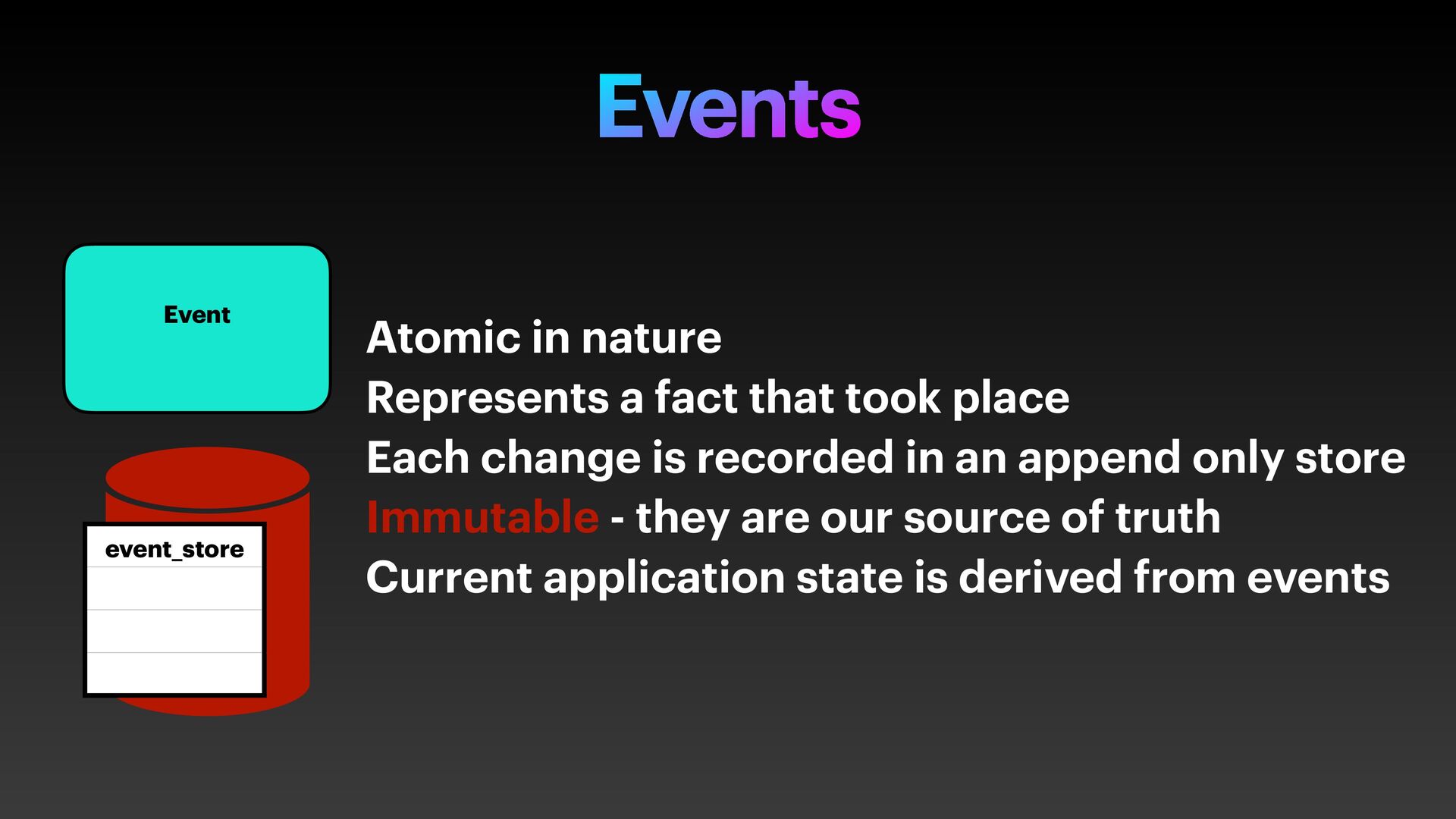 Events

Event

event_store

Atomic in nature
Represents a fact that took place
Each change is recorded in an append only store
Immutable - they are our source of truth
Current application state is derived from events